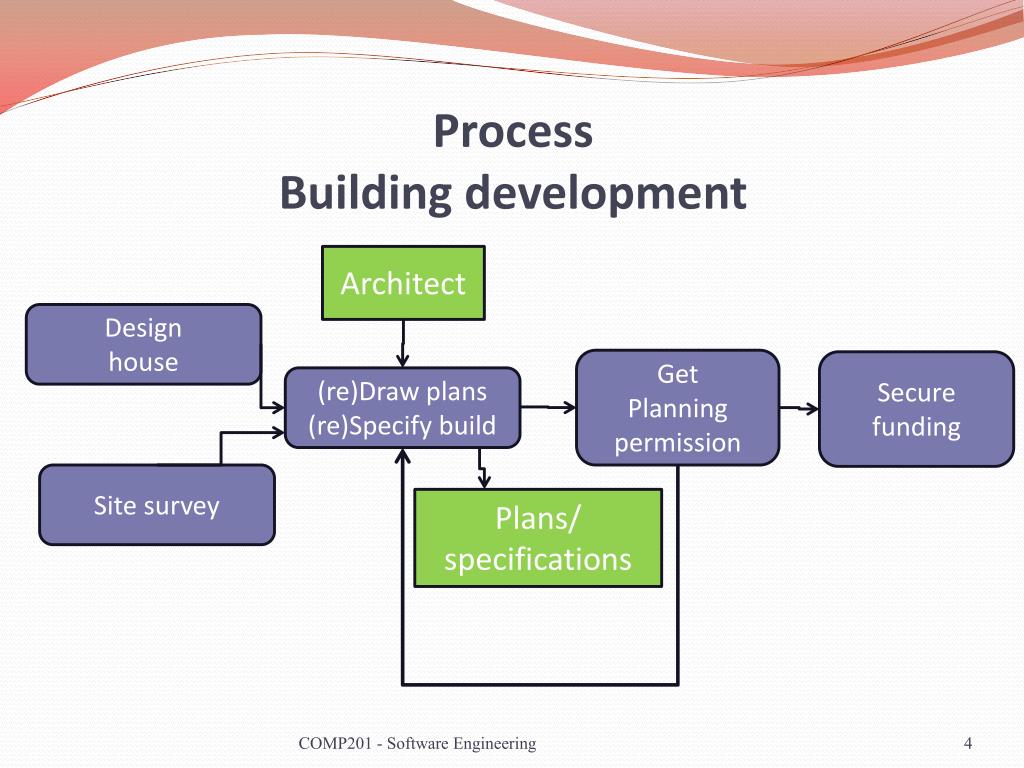 Process
Building development

Architect

Design house

(re)Draw plans
(re)Specify build

Get Planning permission

Secure funding

Site survey

Plans/
specifications

COMP201 - Software Engineering

4